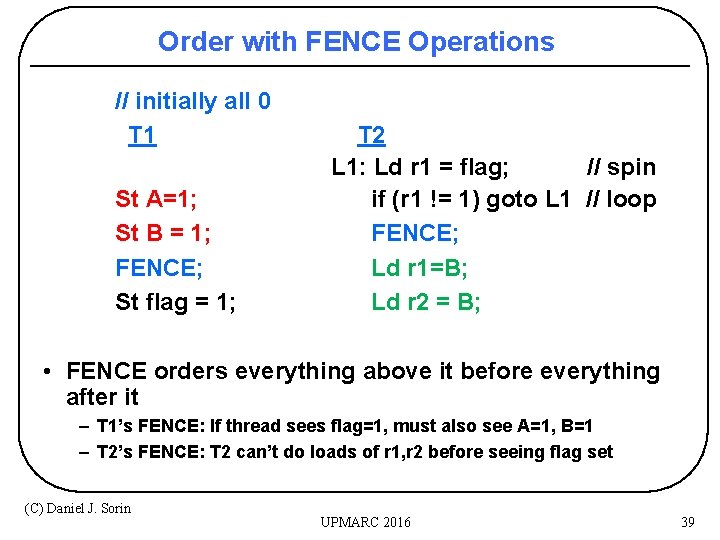 Order with FENCE Operations

// initially all 0

T1

St A=1;
St B = 1;
FENCE;
St flag = 1;

T2

L1: Ld r1 = flag; // spin
if (r1 != 1) goto L1 // loop
FENCE;
Ld r1=B;
Ld r2 = B;

• FENCE orders everything above it before everything after it
– T1's FENCE: If thread sees flag=1, must also see A=1, B=1
– T2's FENCE: T2 can't do loads of r1,r2 before seeing flag set

(C) Daniel J. Sorin

UPMARC 2016

39